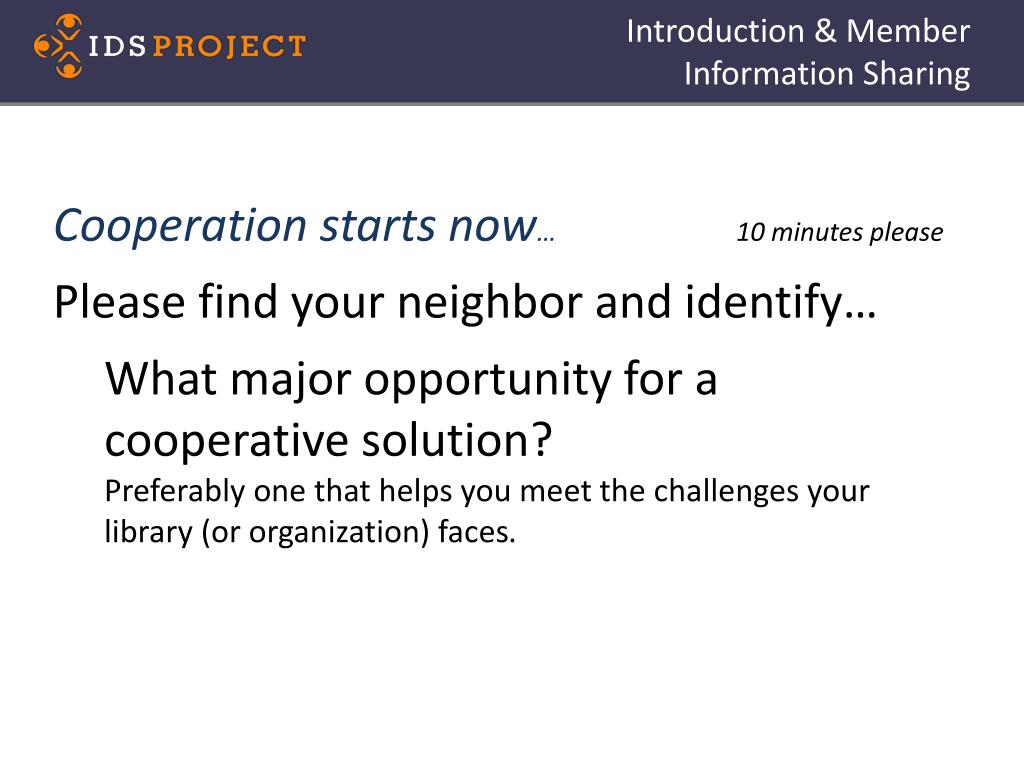 IDS PROJECT

Introduction & Member Information Sharing

Cooperation starts now… 10 minutes please

Please find your neighbor and identify…

What major opportunity for a cooperative solution?

Preferably one that helps you meet the challenges your library (or organization) faces.